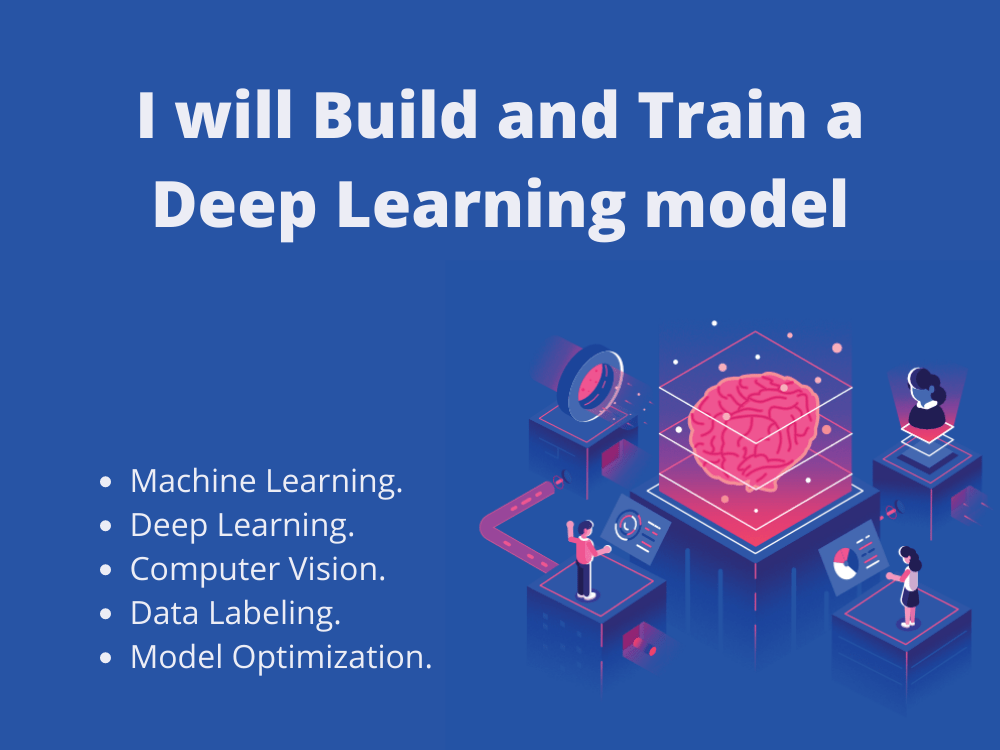 I will Build and Train a Deep Learning model

- Machine Learning.
- Deep Learning.
- Computer Vision.
- Data Labeling.
- Model Optimization.